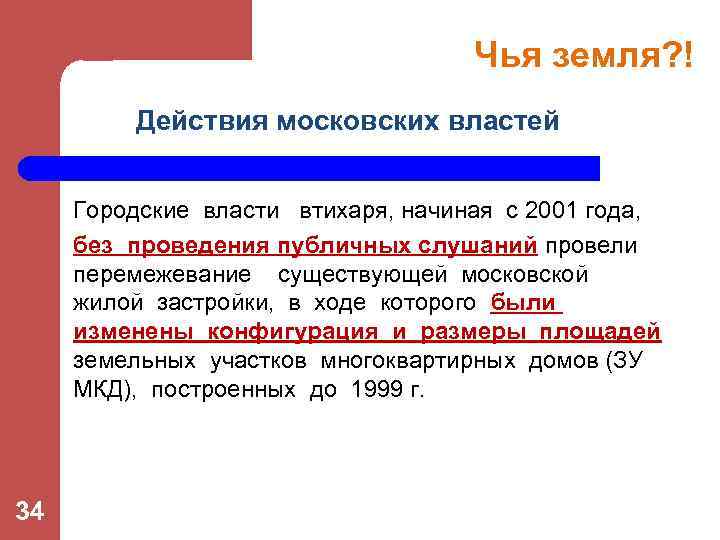 Чья земля?!

Действия московских властей

Городские власти втихаря, начиная с 2001 года, без проведения публичных слушаний провели перемежевание существующей московской жилой застройки, в ходе которого были изменены конфигурация и размеры площадей земельных участков многоквартирных домов (ЗУ МКД), построенных до 1999 г.

34